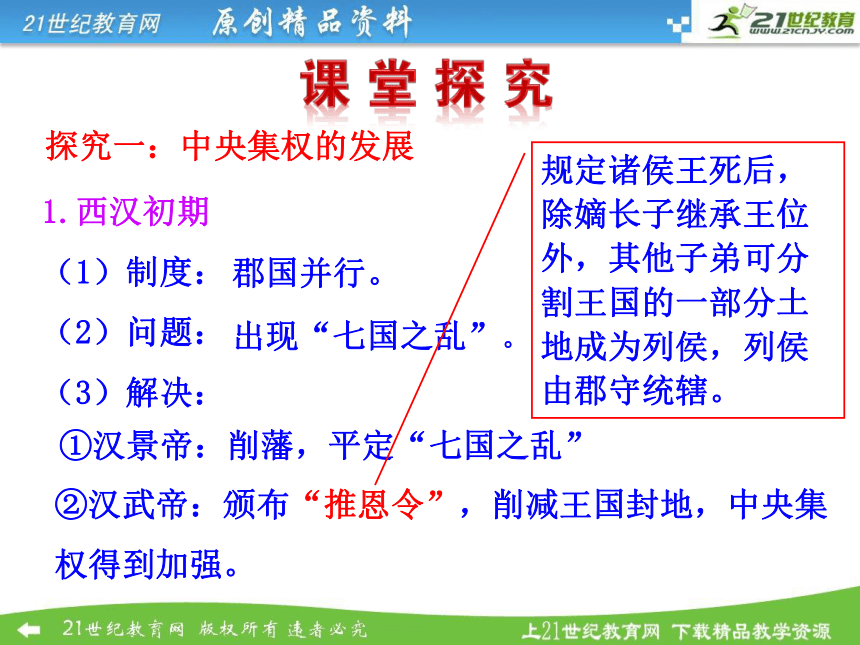 21世纪教育网 原创精品资料

21世纪教育 www.21cnjy.com

课堂探究

探究一：中央集权的发展

1.西汉初期

（1）制度：郡国并行。

（2）问题：出现“七国之乱”。

（3）解决：

①汉景帝：削藩，平定“七国之乱”

②汉武帝：颁布“推恩令”，削减王国封地，中央集权得到加强。

规定诸侯王死后，除嫡长子继承王位外，其他子弟可分割王国的一部分土地成为列侯，列侯由郡守统辖。

21世纪教育网 版权所有 违者必究

上21世纪教育网 下载精品教学资源